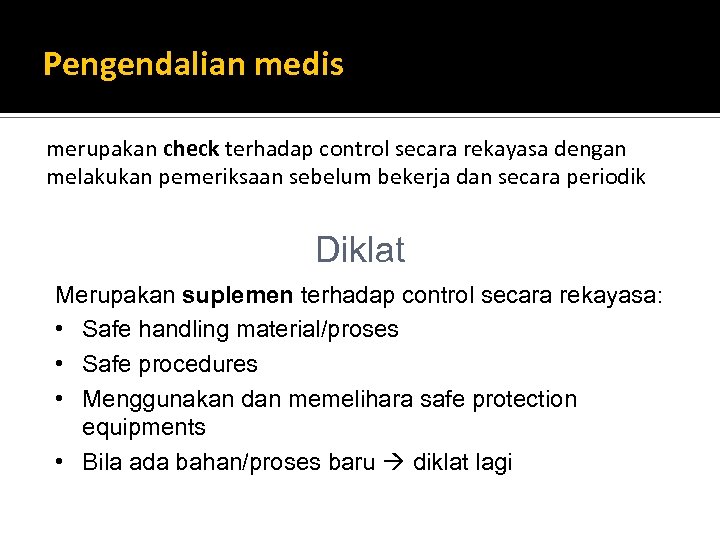 Pengendalian medis

merupakan check terhadap control secara rekayasa dengan melakukan pemeriksaan sebelum bekerja dan secara periodik

Diklat

Merupakan suplemen terhadap control secara rekayasa:
• Safe handling material/proses
• Safe procedures
• Menggunakan dan memelihara safe protection equipments
• Bila ada bahan/proses baru → diklat lagi